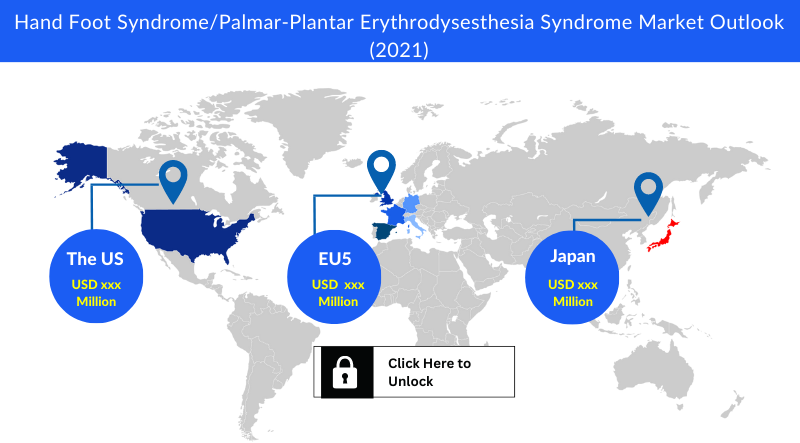 Hand Foot Syndrome/Palmar-Plantar Erythrodysesthesia Syndrome Market Outlook (2021)

The US
USD xxx Million

EU5
USD xxx Million

Japan
USD xxx Million

Click Here to Unlock